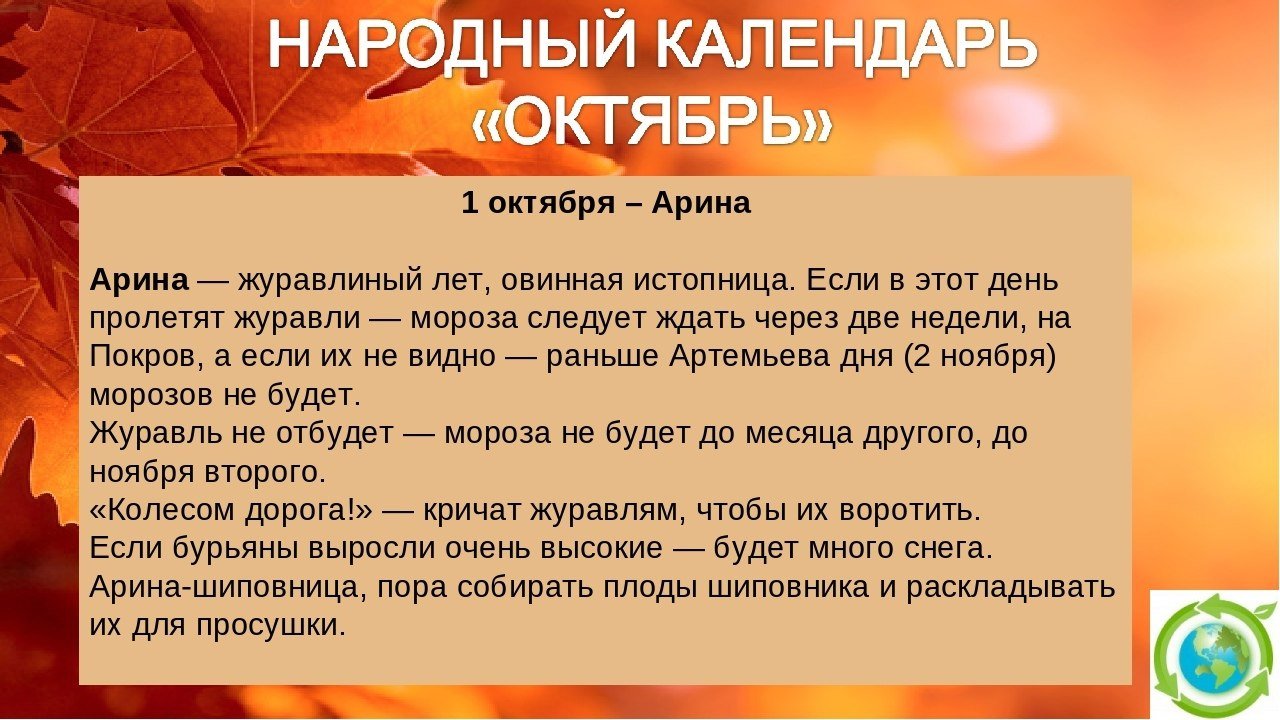 НАРОДНЫЙ КАЛЕНДАРЬ «ОКТЯБРЬ»

1 октября – Арина

Арина — журавлиный лет, овинная истопница. Если в этот день пролетят журавли — мороза следует ждать через две недели, на Покров, а если их не видно — раньше Артемьева дня (2 ноября) морозов не будет.
Журавль не отбудет — мороза не будет до месяца другого, до ноября второго.
«Колесом дорога!» — кричат журавлям, чтобы их воротить.
Если бурьяны выросли очень высокие — будет много снега.
Арина-шиповница, пора собирать плоды шиповника и раскладывать их для просушки.